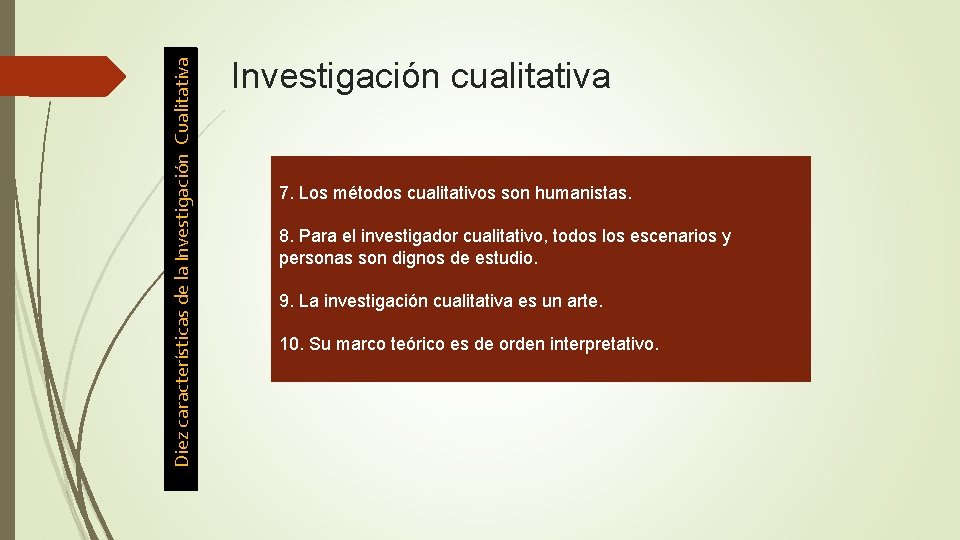 Diez características de la Investigación Cualitativa

Investigación cualitativa

7. Los métodos cualitativos son humanistas.

8. Para el investigador cualitativo, todos los escenarios y personas son dignos de estudio.

9. La investigación cualitativa es un arte.

10. Su marco teórico es de orden interpretativo.